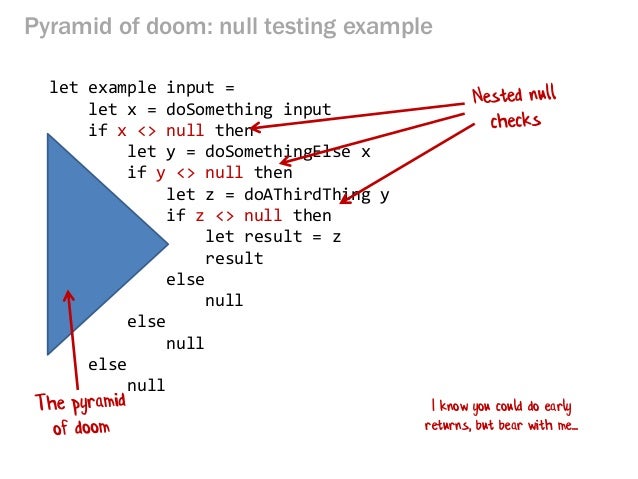 Pyramid of doom: null testing example

let example input =
    let x = doSomething input
    if x <> null then
        let y = doSomethingElse x
        if y <> null then
            let z = doAThirdThing y
            if z <> null then
                let result = z
                result
            else
                null
        else
            null
    else
        null

Nested null checks

The pyramid of doom

I know you could do early returns, but bear with me...